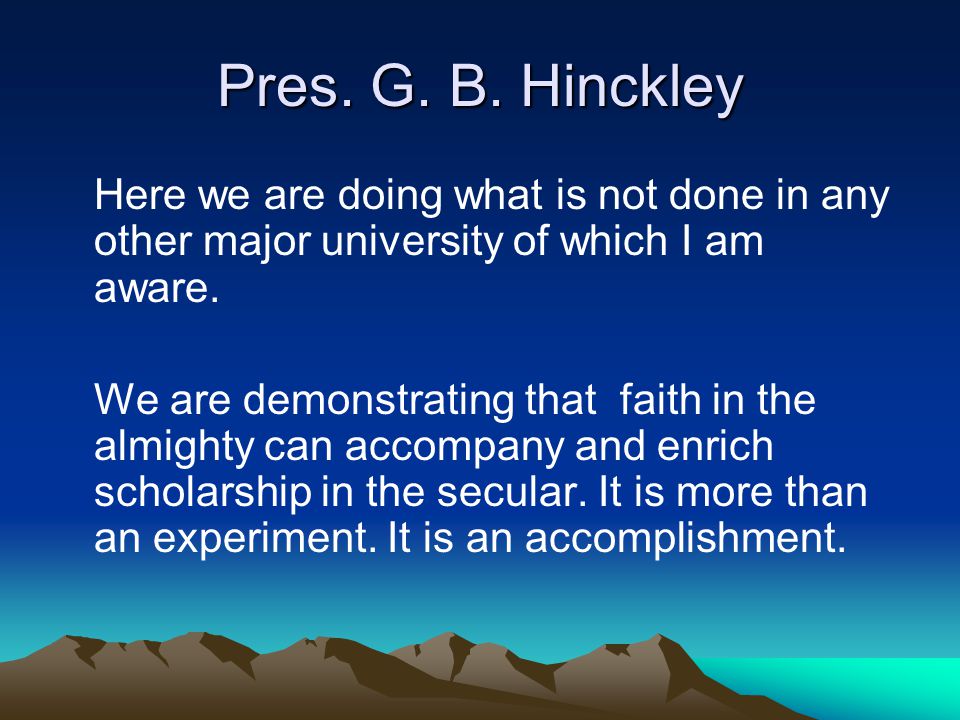 Pres. G. B. Hinckley

Here we are doing what is not done in any other major university of which I am aware.

We are demonstrating that faith in the almighty can accompany and enrich scholarship in the secular. It is more than an experiment. It is an accomplishment.